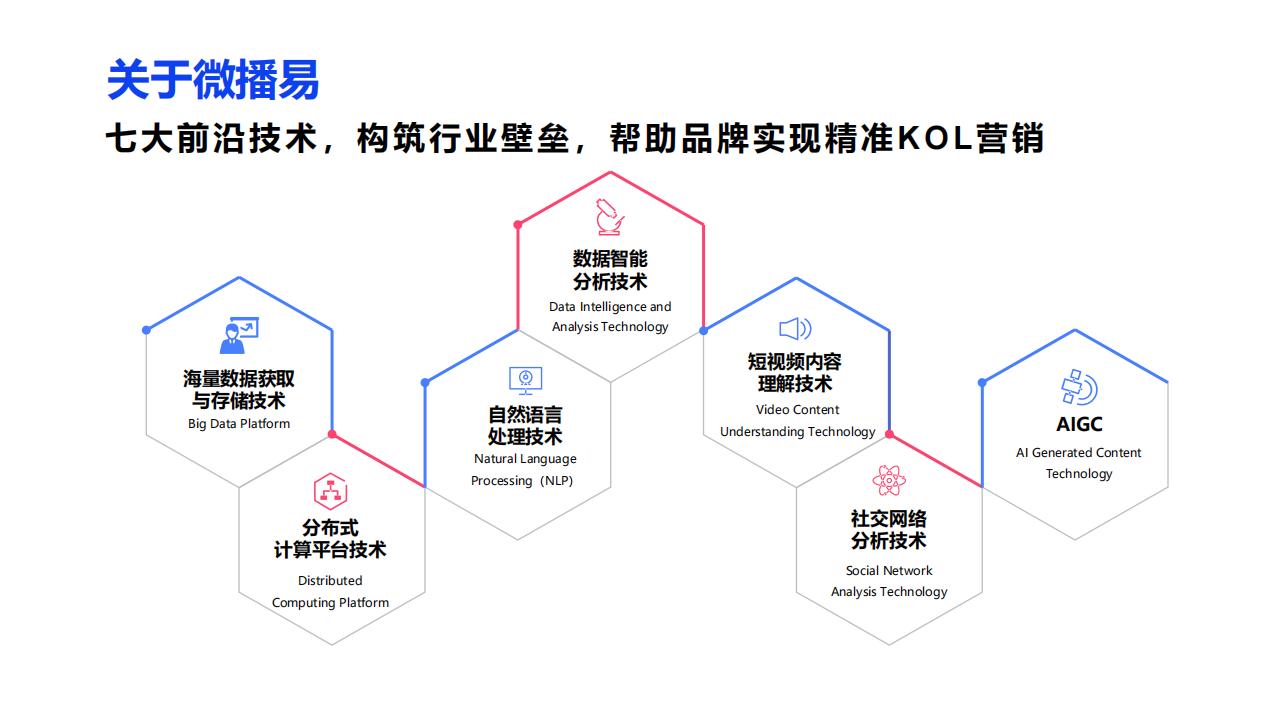 关于微播易

七大前沿技术，构筑行业壁垒，帮助品牌实现精准KOL营销

海量数据获取与存储技术
Big Data Platform

分布式计算平台技术
Distributed Computing Platform

自然语言处理技术
Natural Language Processing（NLP）

数据智能分析技术
Data Intelligence and Analysis Technology

短视频内容理解技术
Video Content Understanding Technology

社交网络分析技术
Social Network Analysis Technology

AIGC
AI Generated Content Technology